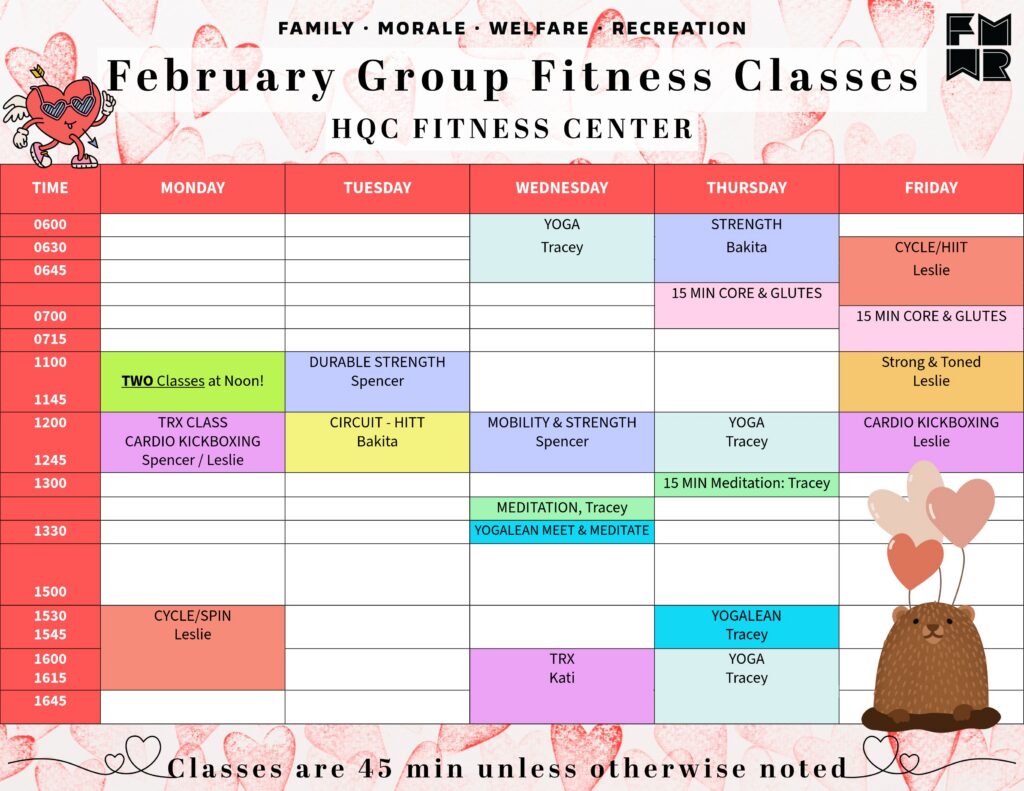 FAMILY · MORALE · WELFARE · RECREATION

FMWR

February Group Fitness Classes

HQC FITNESS CENTER

| TIME | MONDAY | TUESDAY | WEDNESDAY | THURSDAY | FRIDAY |
|---|---|---|---|---|---|
| 0600 | | | YOGA Tracey | STRENGTH Bakita | |
| 0630 | | | | | CYCLE/HIIT Leslie |
| 0645 | | | | | |
| | | | | 15 MIN CORE & GLUTES | |
| 0700 | | | | | 15 MIN CORE & GLUTES |
| 0715 | | | | | |
| 1100 1145 | TWO Classes at Noon! | DURABLE STRENGTH Spencer | | | Strong & Toned Leslie |
| 1200 1245 | TRX CLASS CARDIO KICKBOXING Spencer / Leslie | CIRCUIT - HITT Bakita | MOBILITY & STRENGTH Spencer | YOGA Tracey | CARDIO KICKBOXING Leslie |
| 1300 | | | | 15 MIN Meditation: Tracey | |
| | | | MEDITATION, Tracey | | |
| 1330 | | | YOGALEAN MEET & MEDITATE | | |
| 1500 | | | | | |
| 1530 1545 | CYCLE/SPIN Leslie | | | YOGALEAN Tracey | |
| 1600 1615 | | | TRX Kati | YOGA Tracey | |
| 1645 | | | | | |

Classes are 45 min unless otherwise noted